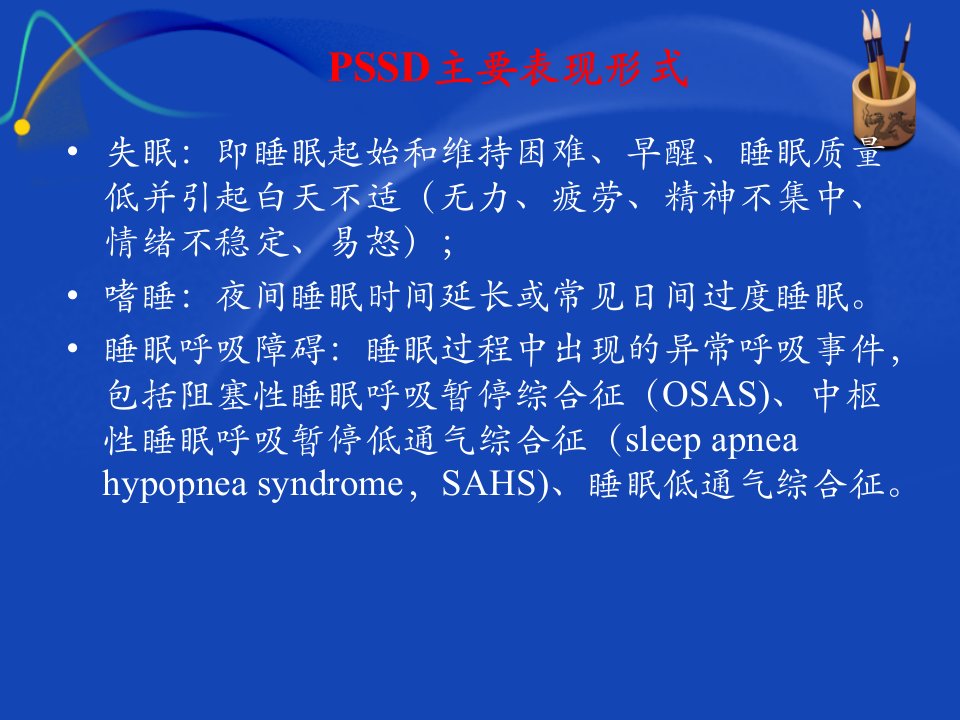 PSSD主要表现形式

• 失眠：即睡眠起始和维持困难、早醒、睡眠质量低并引起白天不适（无力、疲劳、精神不集中、情绪不稳定、易怒）；

• 嗜睡：夜间睡眠时间延长或常见日间过度睡眠。

• 睡眠呼吸障碍：睡眠过程中出现的异常呼吸事件，包括阻塞性睡眠呼吸暂停综合征（OSAS)、中枢性睡眠呼吸暂停低通气综合征（sleep apnea hypopnea syndrome，SAHS)、睡眠低通气综合征。